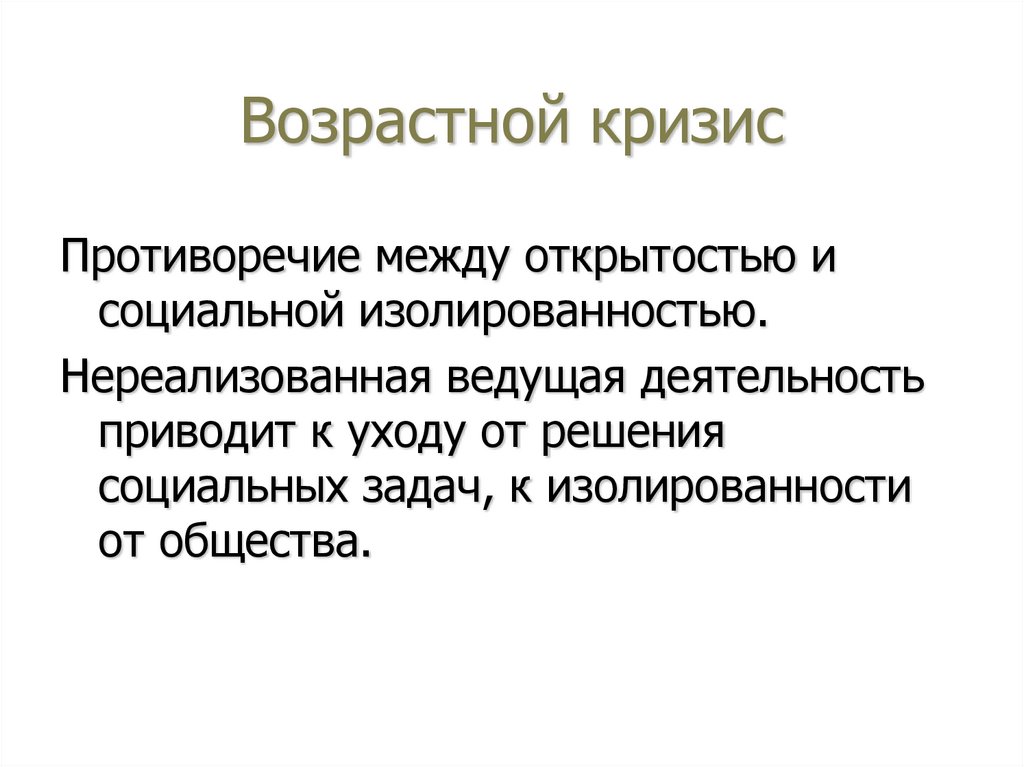 Возрастной кризис

Противоречие между открытостью и социальной изолированностью.

Нереализованная ведущая деятельность приводит к уходу от решения социальных задач, к изолированности от общества.